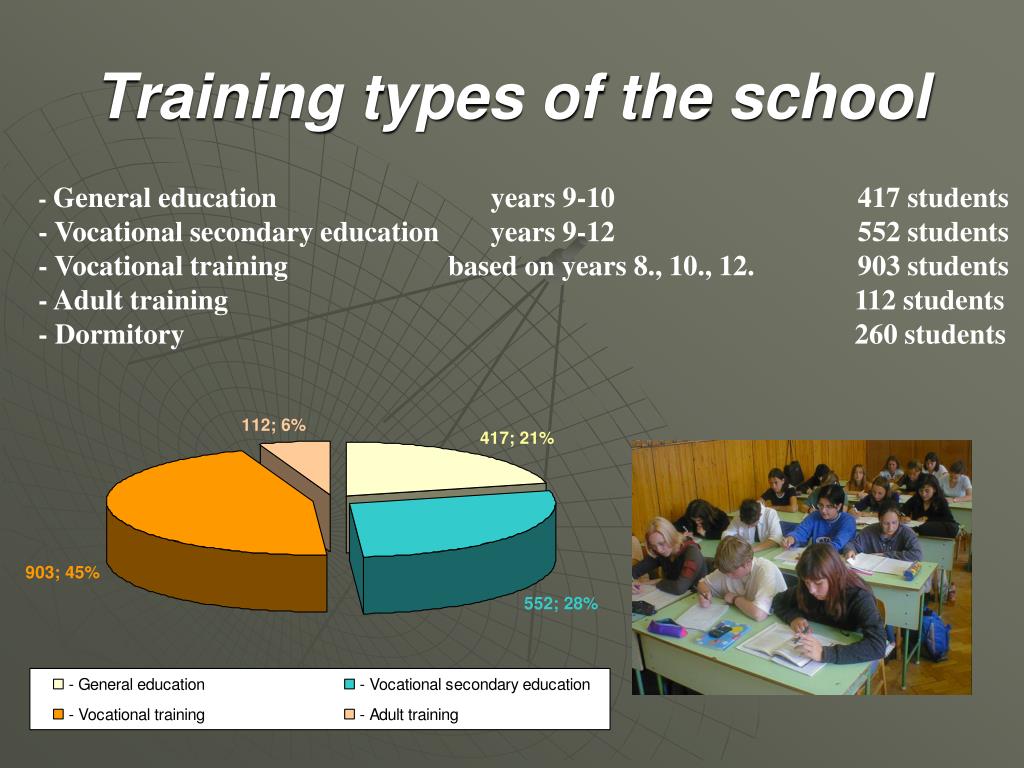 Training types of the school

- General education years 9-10 417 students
- Vocational secondary education years 9-12 552 students
- Vocational training based on years 8., 10., 12. 903 students
- Adult training 112 students
- Dormitory 260 students

112; 6%

417; 21%

903; 45%

552; 28%

- General education
- Vocational secondary education
- Vocational training
- Adult training